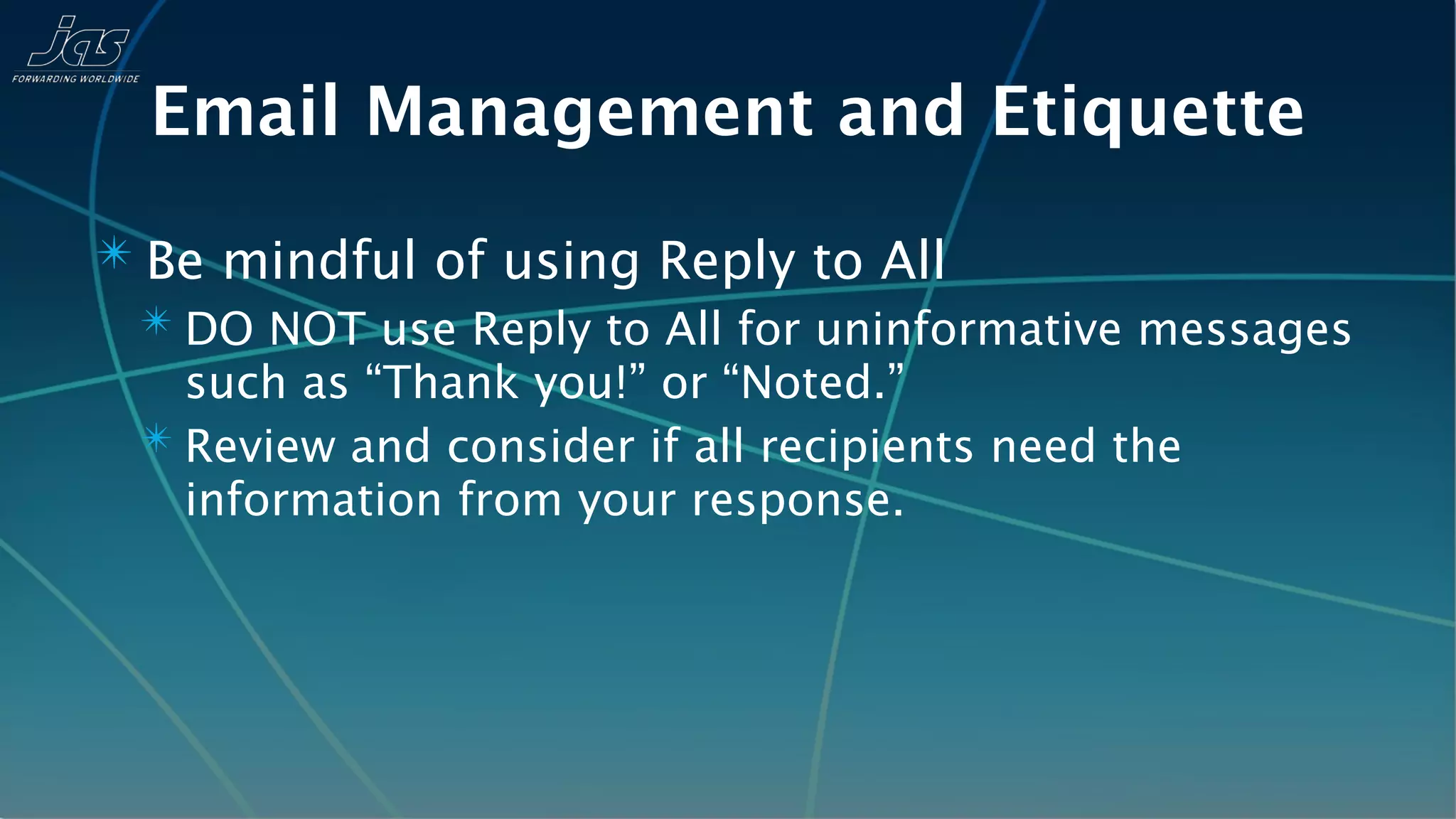 jas
FORWARDING WORLDWIDE

Email Management and Etiquette

Be mindful of using Reply to All

DO NOT use Reply to All for uninformative messages such as “Thank you!” or “Noted.”

Review and consider if all recipients need the information from your response.